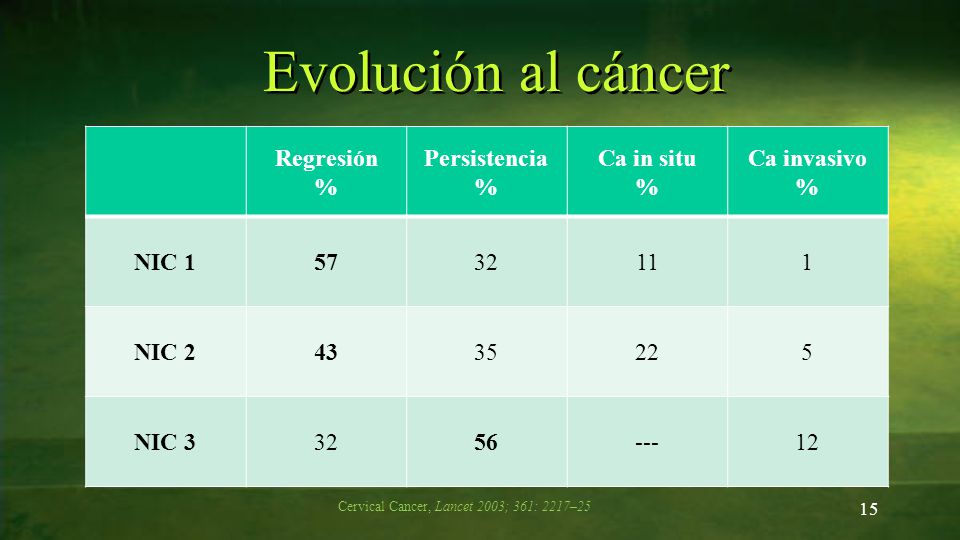 Evolución al cáncer

| | Regresión % | Persistencia % | Ca in situ % | Ca invasivo % |
|---|---|---|---|---|
| NIC 1 | 57 | 32 | 11 | 1 |
| NIC 2 | 43 | 35 | 22 | 5 |
| NIC 3 | 32 | 56 | --- | 12 |

Cervical Cancer, Lancet 2003; 361: 2217–25

15